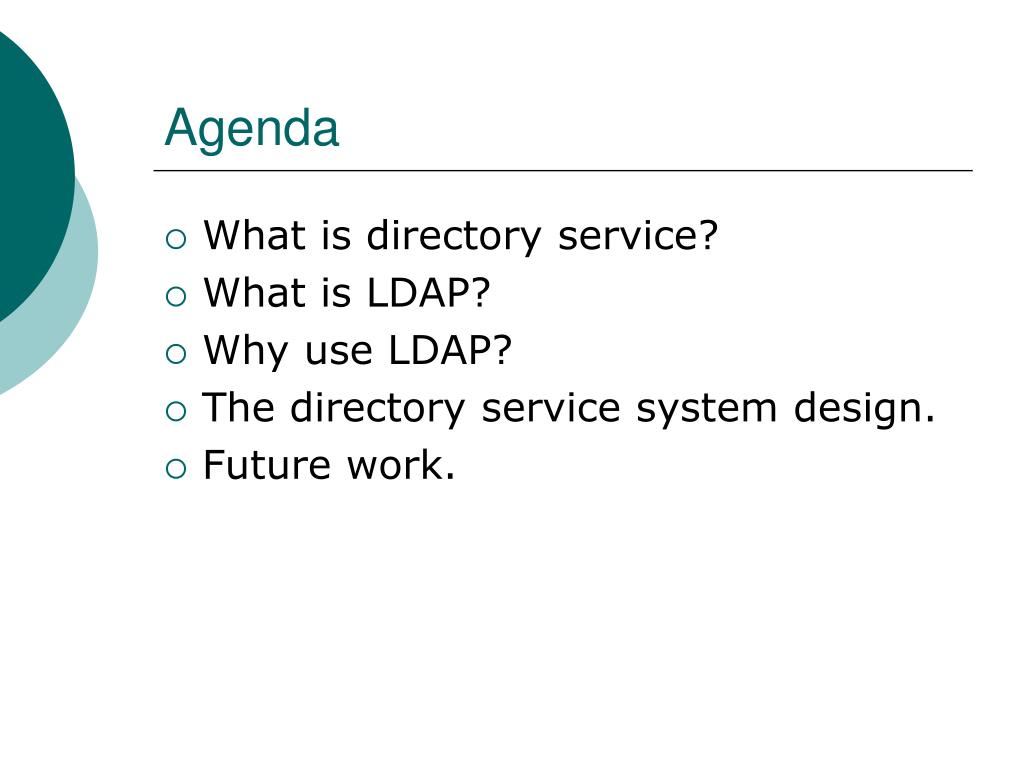 Agenda

- What is directory service?
- What is LDAP?
- Why use LDAP?
- The directory service system design.
- Future work.